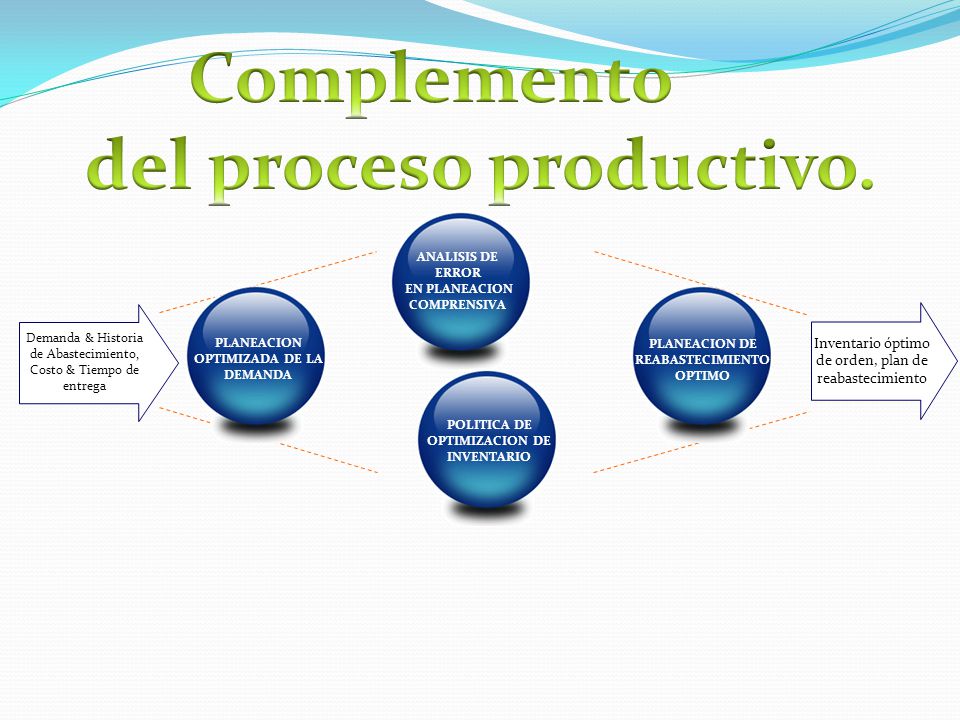 Complemento del proceso productivo.

Demanda & Historia de Abastecimiento, Costo & Tiempo de entrega

PLANEACION OPTIMIZADA DE LA DEMANDA

ANALISIS DE ERROR EN PLANEACION COMPRENSIVA

POLITICA DE OPTIMIZACION DE INVENTARIO

PLANEACION DE REABASTECIMIENTO OPTIMO

Inventario óptimo de orden, plan de reabastecimiento